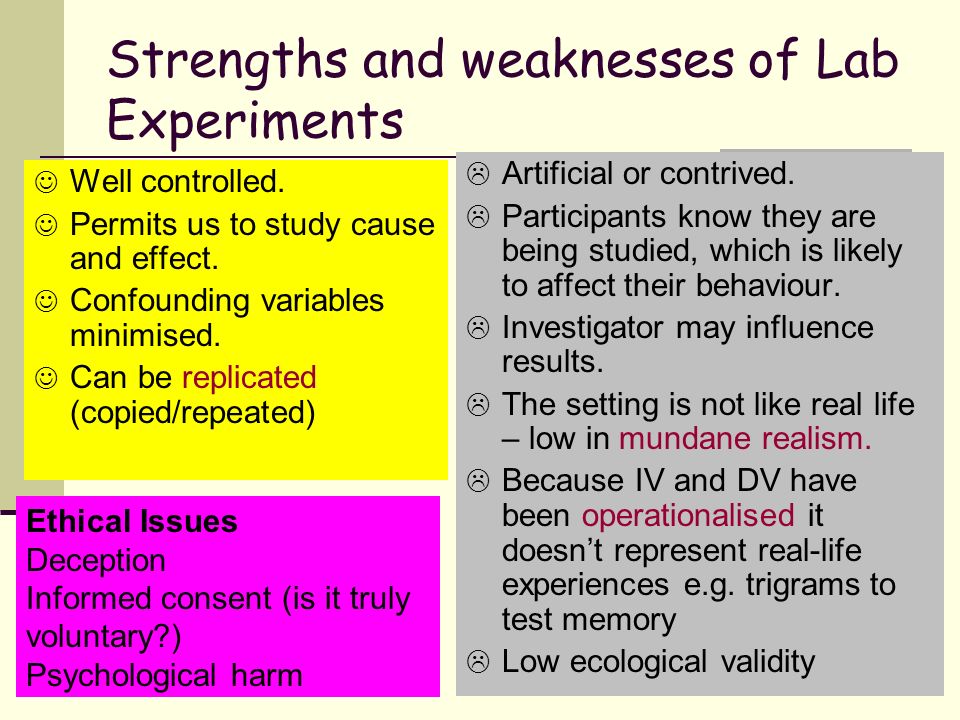 Strengths and weaknesses of Lab Experiments

☺ Well controlled.
☺ Permits us to study cause and effect.
☺ Confounding variables minimised.
☺ Can be replicated (copied/repeated)

Ethical Issues
Deception
Informed consent (is it truly voluntary?)
Psychological harm

☹ Artificial or contrived.
☹ Participants know they are being studied, which is likely to affect their behaviour.
☹ Investigator may influence results.
☹ The setting is not like real life – low in mundane realism.
☹ Because IV and DV have been operationalised it doesn't represent real-life experiences e.g. trigrams to test memory
☹ Low ecological validity